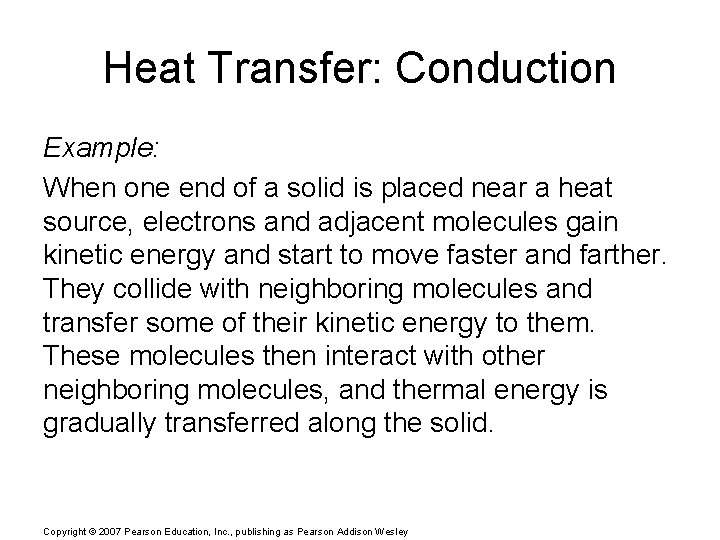 Heat Transfer: Conduction

Example:

When one end of a solid is placed near a heat source, electrons and adjacent molecules gain kinetic energy and start to move faster and farther. They collide with neighboring molecules and transfer some of their kinetic energy to them. These molecules then interact with other neighboring molecules, and thermal energy is gradually transferred along the solid.

Copyright © 2007 Pearson Education, Inc., publishing as Pearson Addison Wesley